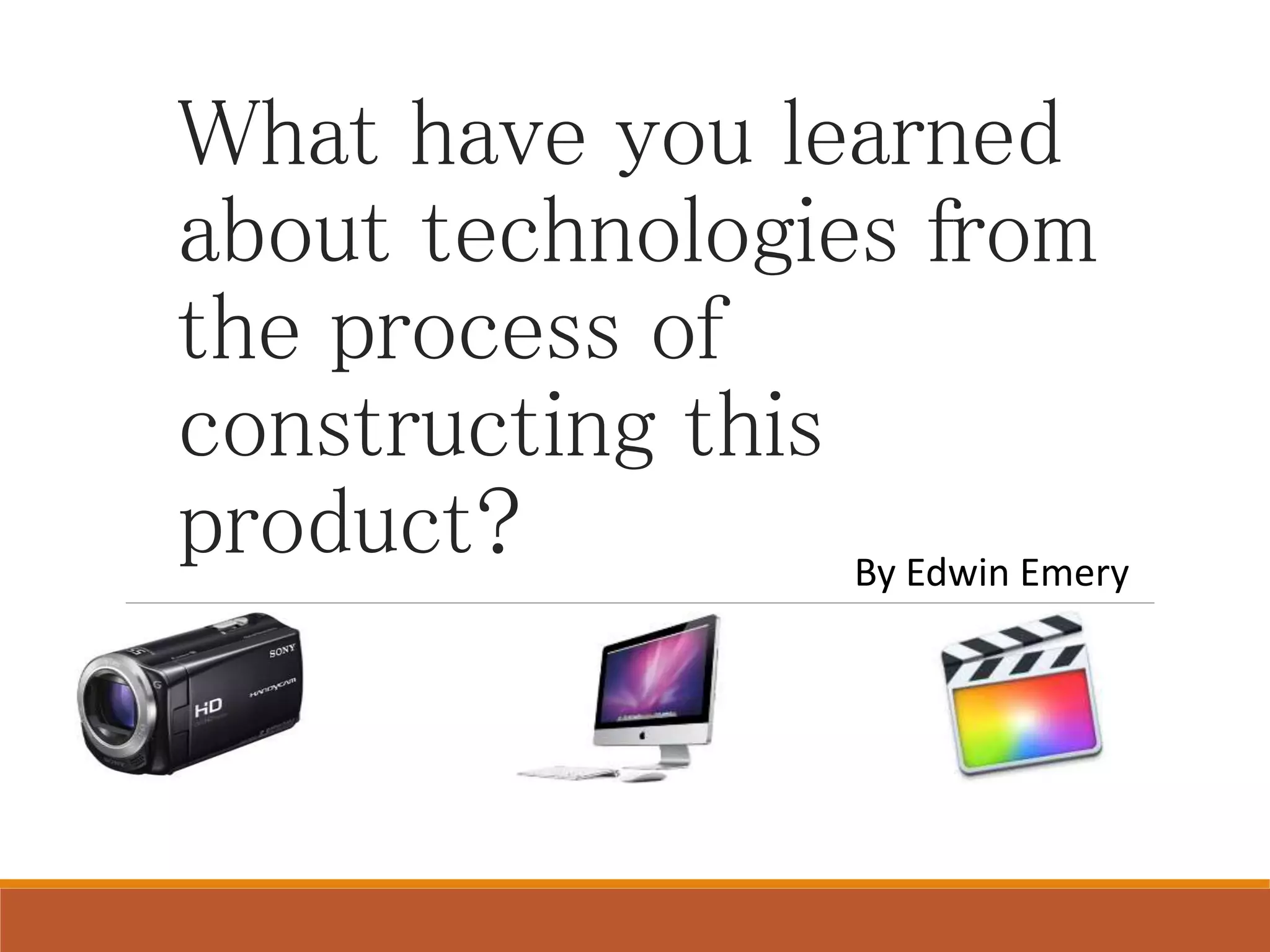 What have you learned about technologies from the process of constructing this product?

By Edwin Emery

SONY

HANDYCAM

HD